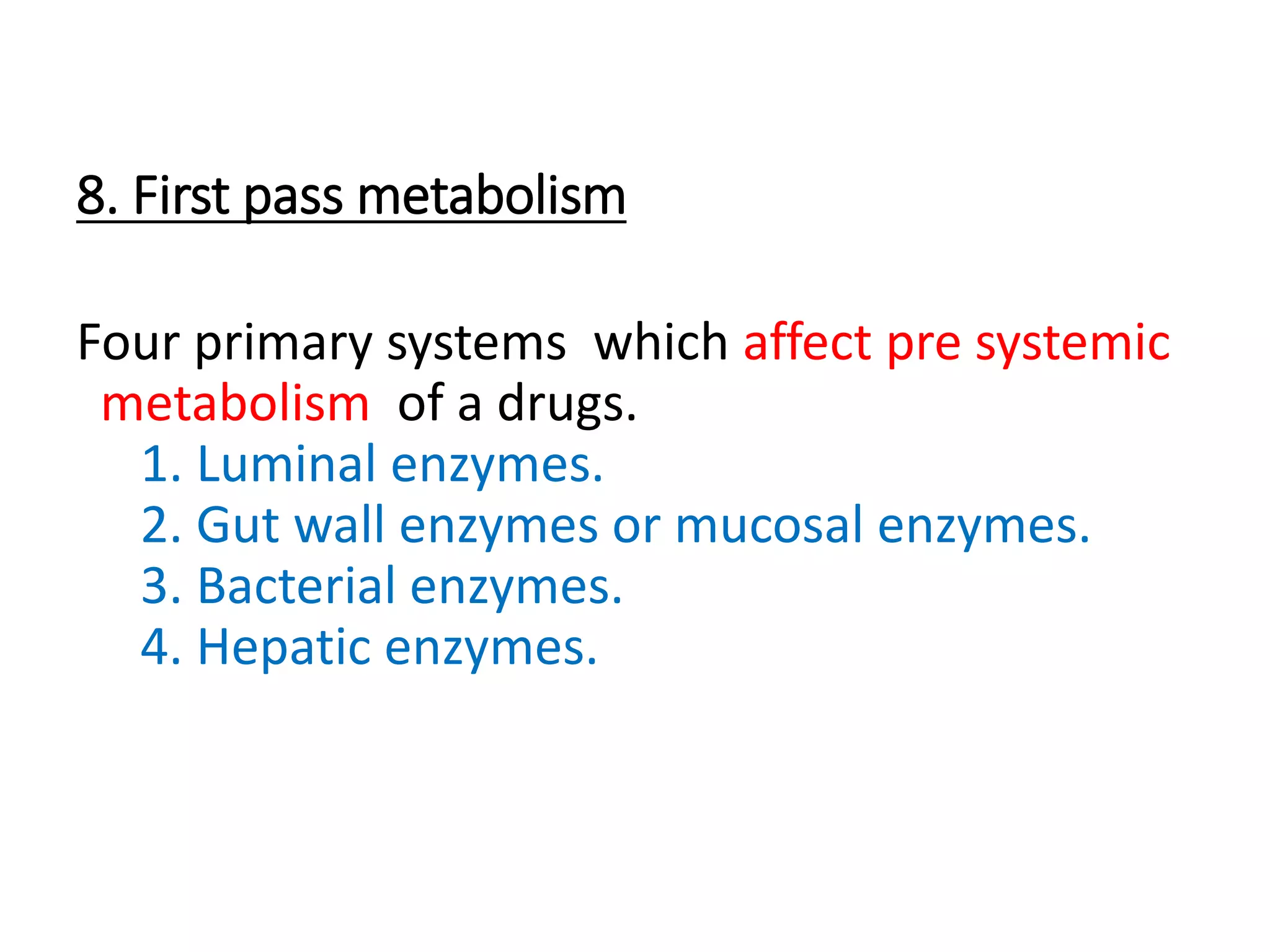 8. First pass metabolism

Four primary systems which affect pre systemic metabolism of a drugs.
1. Luminal enzymes.
2. Gut wall enzymes or mucosal enzymes.
3. Bacterial enzymes.
4. Hepatic enzymes.